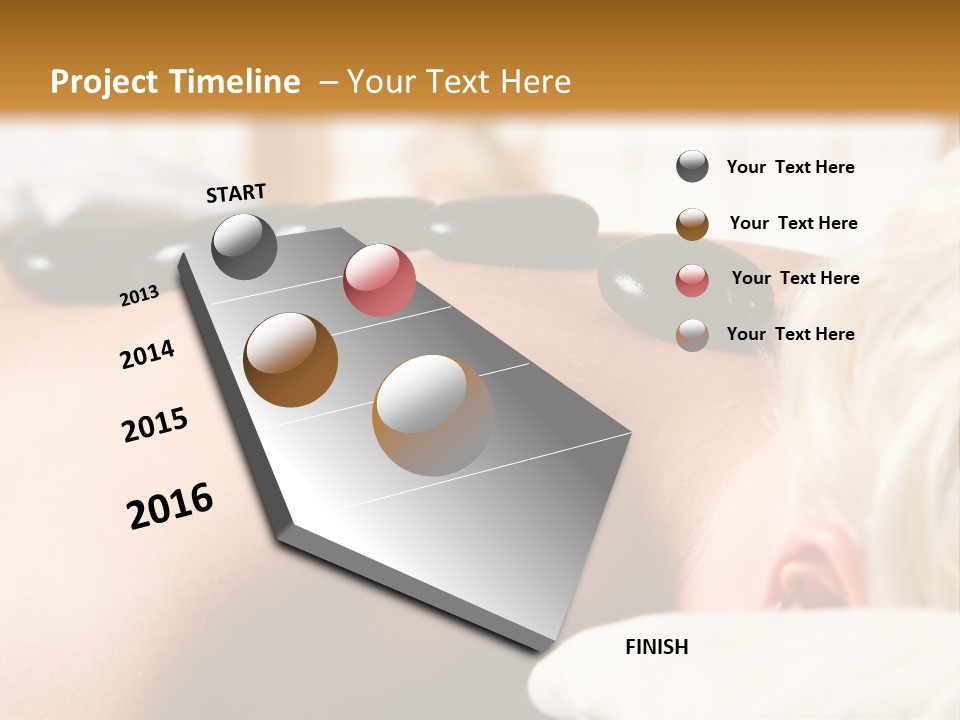 Project Timeline – Your Text Here

START

2013

2014

2015

2016

FINISH

Your Text Here

Your Text Here

Your Text Here

Your Text Here